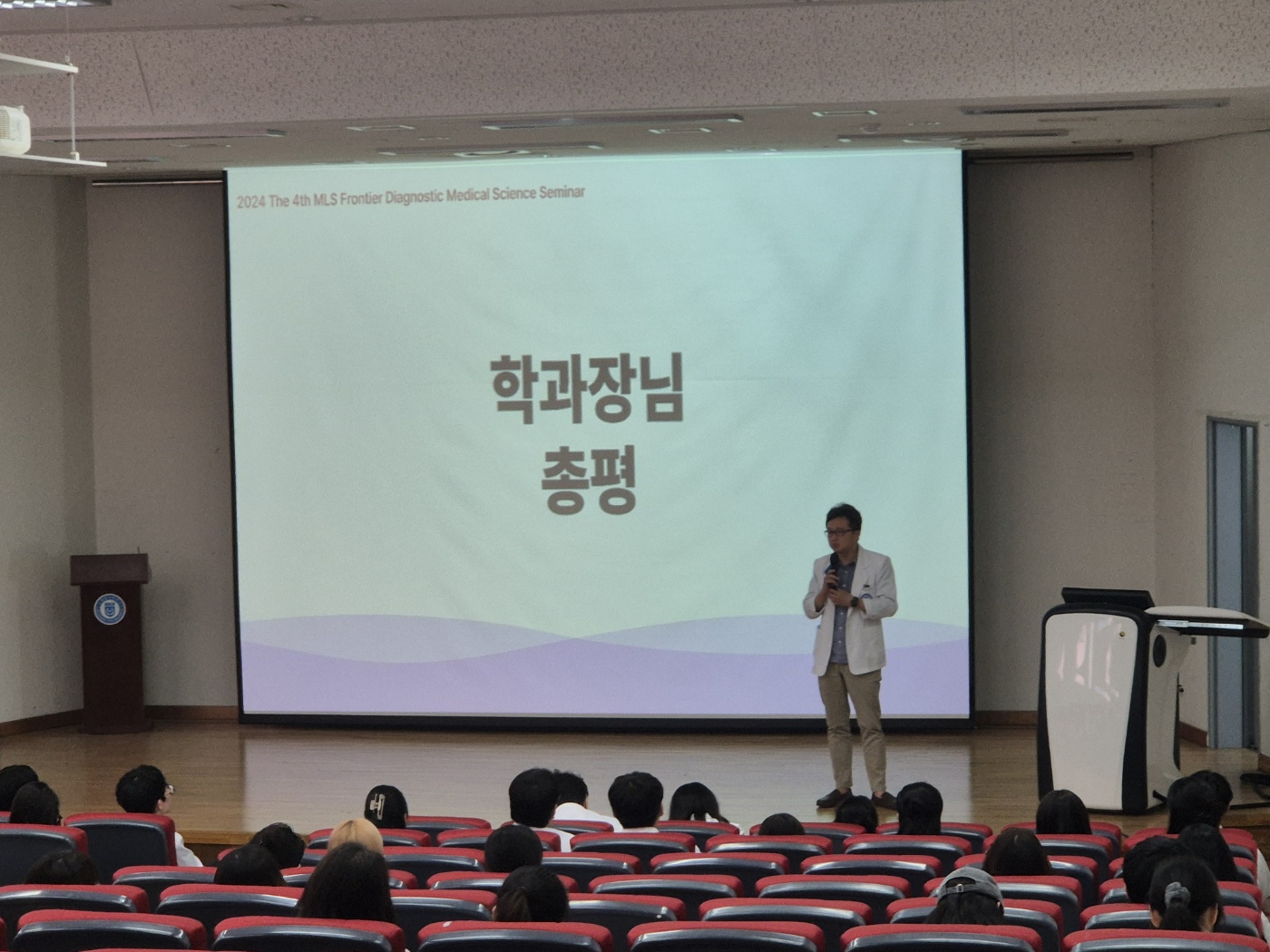 2024 The 4th MLS Frontier Diagnostic Medical Science Seminar

학과장님
총평